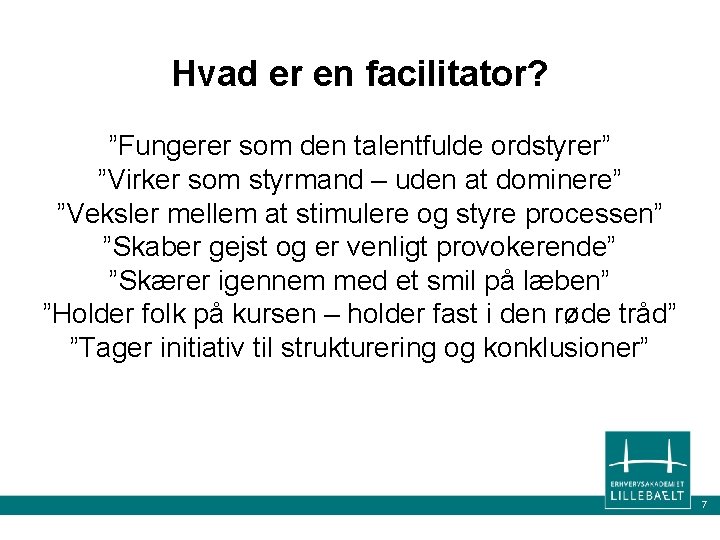 Hvad er en facilitator?

”Fungerer som den talentfulde ordstyrer”
”Virker som styrmand – uden at dominere”
”Veksler mellem at stimulere og styre processen”
”Skaber gejst og er venligt provokerende”
”Skærer igennem med et smil på læben”
”Holder folk på kursen – holder fast i den røde tråd”
”Tager initiativ til strukturering og konklusioner”

ERHVERVSAKADEMIET
LILLEBÆLT

7